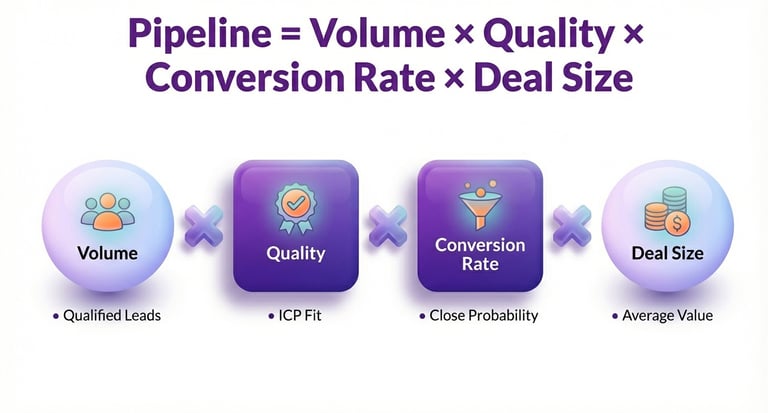 Pipeline = Volume × Quality × Conversion Rate × Deal Size

Volume

Quality

Conversion Rate

Deal Size

• Qualified Leads

• ICP Fit

• Close Probability

• Average Value